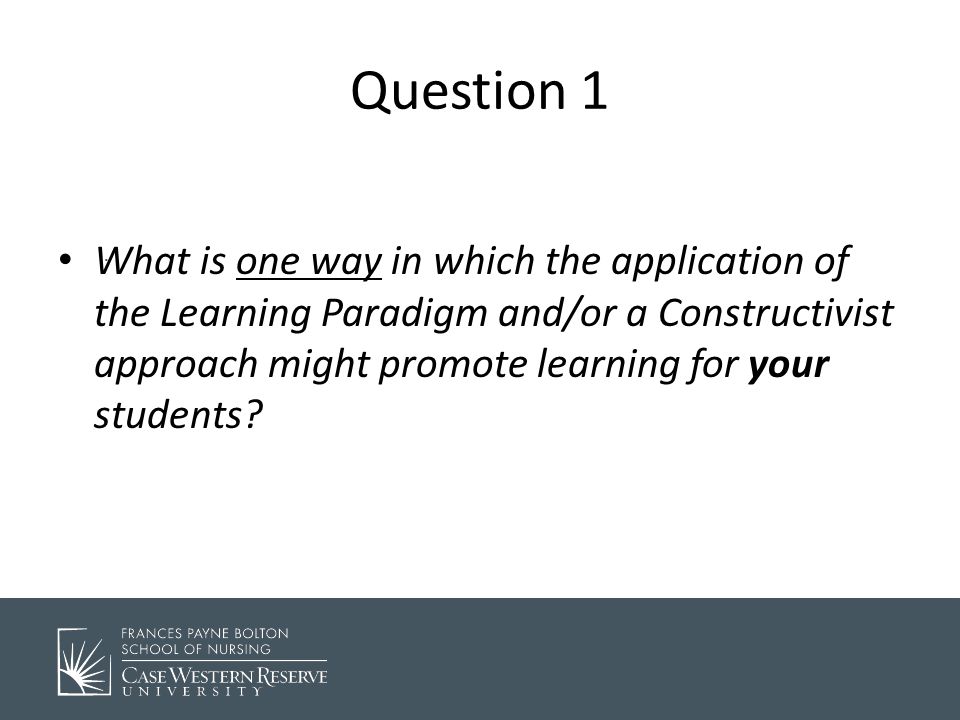 Question 1

• What is one way in which the application of the Learning Paradigm and/or a Constructivist approach might promote learning for your students?

FRANCES PAYNE BOLTON
SCHOOL OF NURSING
CASE WESTERN RESERVE
UNIVERSITY